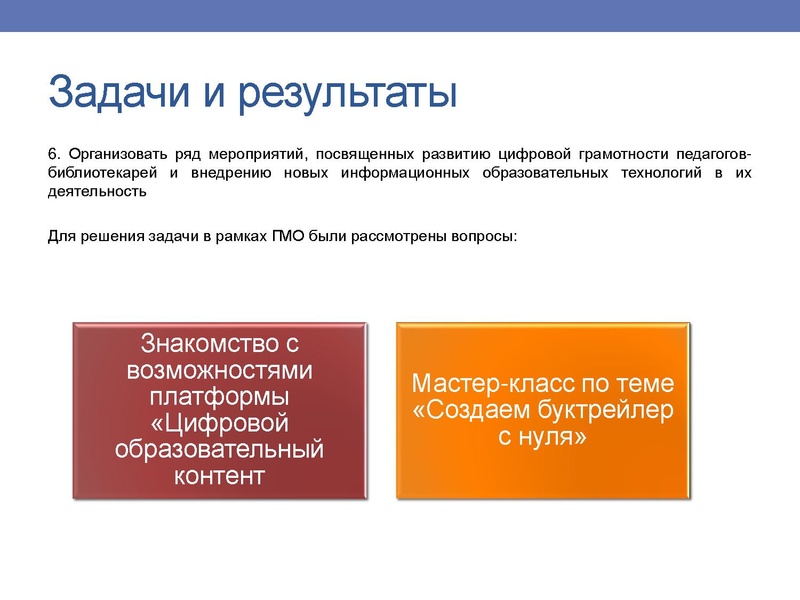 Задачи и результаты

6. Организовать ряд мероприятий, посвященных развитию цифровой грамотности педагогов-библиотекарей и внедрению новых информационных образовательных технологий в их деятельность

Для решения задачи в рамках ГМО были рассмотрены вопросы:

Знакомство с возможностями платформы «Цифровой образовательный контент

Мастер-класс по теме «Создаем буктрейлер с нуля»